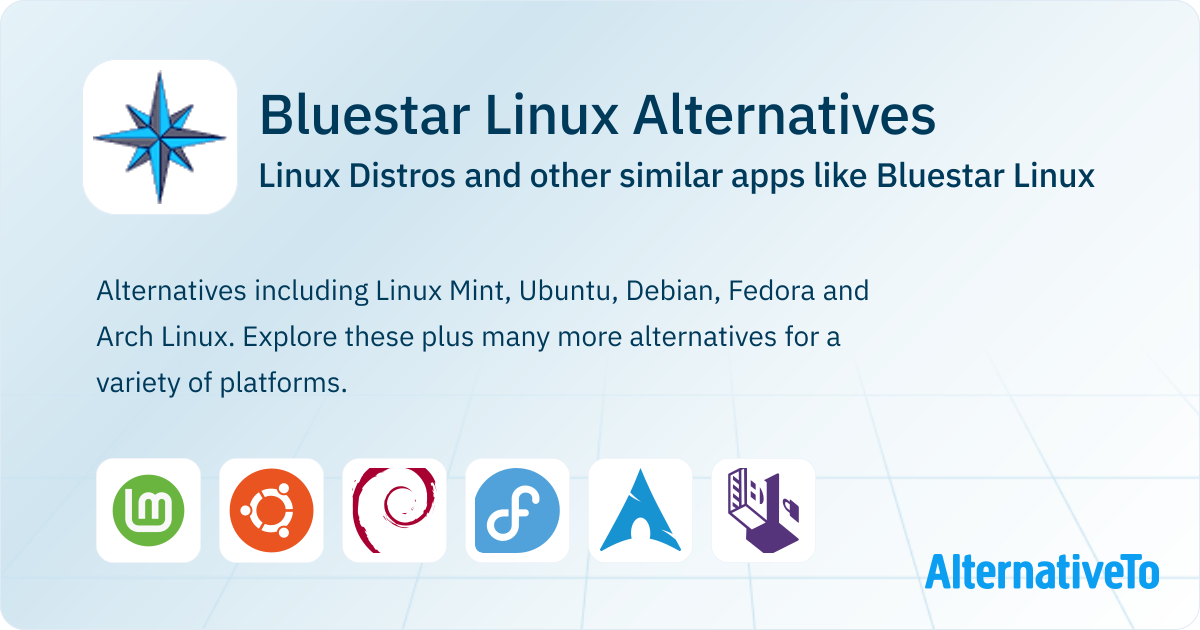 Bluestar Linux Alternatives
Linux Distros and other similar apps like Bluestar Linux

Alternatives including Linux Mint, Ubuntu, Debian, Fedora and Arch Linux. Explore these plus many more alternatives for a variety of platforms.

AlternativeTo